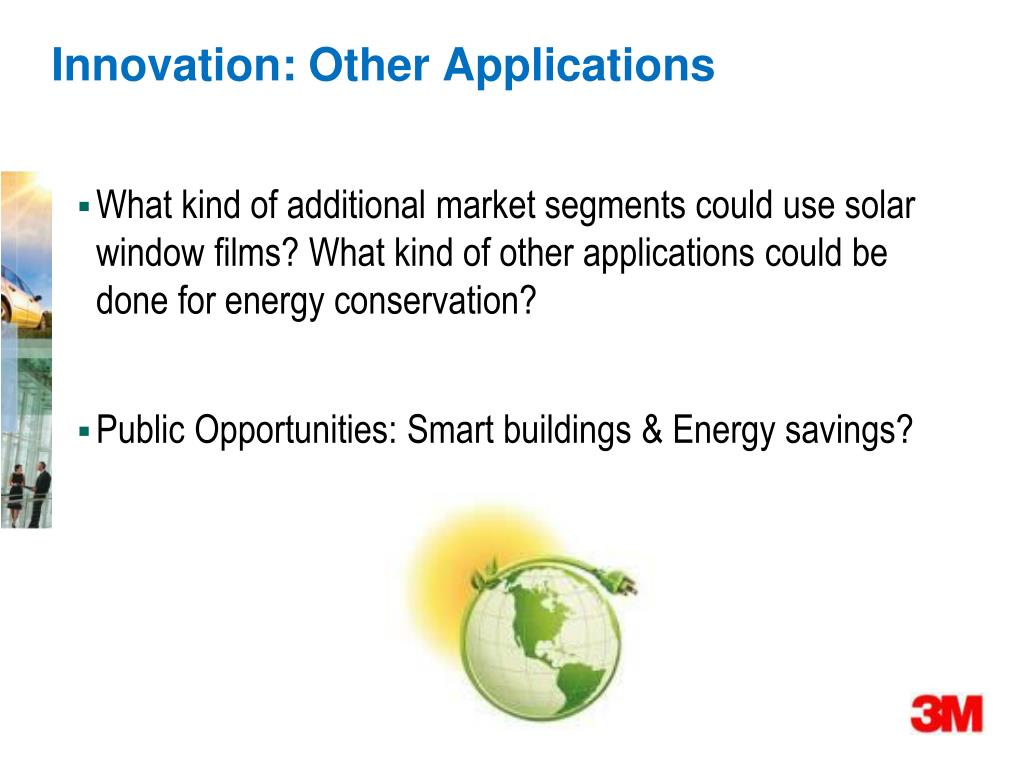 Innovation: Other Applications

▪ What kind of additional market segments could use solar window films? What kind of other applications could be done for energy conservation?

▪ Public Opportunities: Smart buildings & Energy savings?

3M